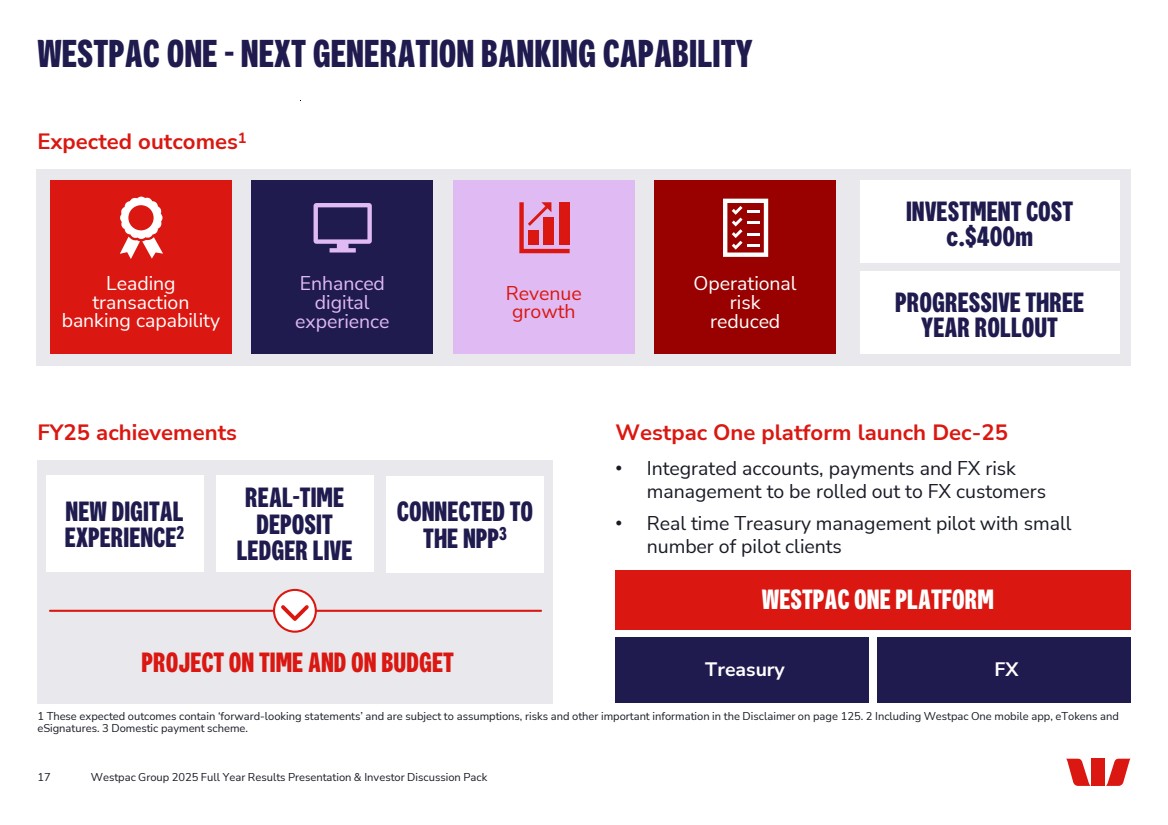 WESTPAC ONE - NEXT GENERATION BANKING CAPABILITY

Expected outcomes$^1$

Leading transaction banking capability

Enhanced digital experience

Revenue growth

Operational risk reduced

INVESTMENT COST c.$400m

PROGRESSIVE THREE YEAR ROLLOUT

FY25 achievements

NEW DIGITAL EXPERIENCE$^2$

REAL-TIME DEPOSIT LEDGER LIVE

CONNECTED TO THE NPP$^3$

PROJECT ON TIME AND ON BUDGET

Westpac One platform launch Dec-25

• Integrated accounts, payments and FX risk management to be rolled out to FX customers

• Real time Treasury management pilot with small number of pilot clients

WESTPAC ONE PLATFORM

Treasury

FX

1 These expected outcomes contain 'forward-looking statements' and are subject to assumptions, risks and other important information in the Disclaimer on page 125. 2 Including Westpac One mobile app, eTokens and eSignatures. 3 Domestic payment scheme.

17 Westpac Group 2025 Full Year Results Presentation & Investor Discussion Pack